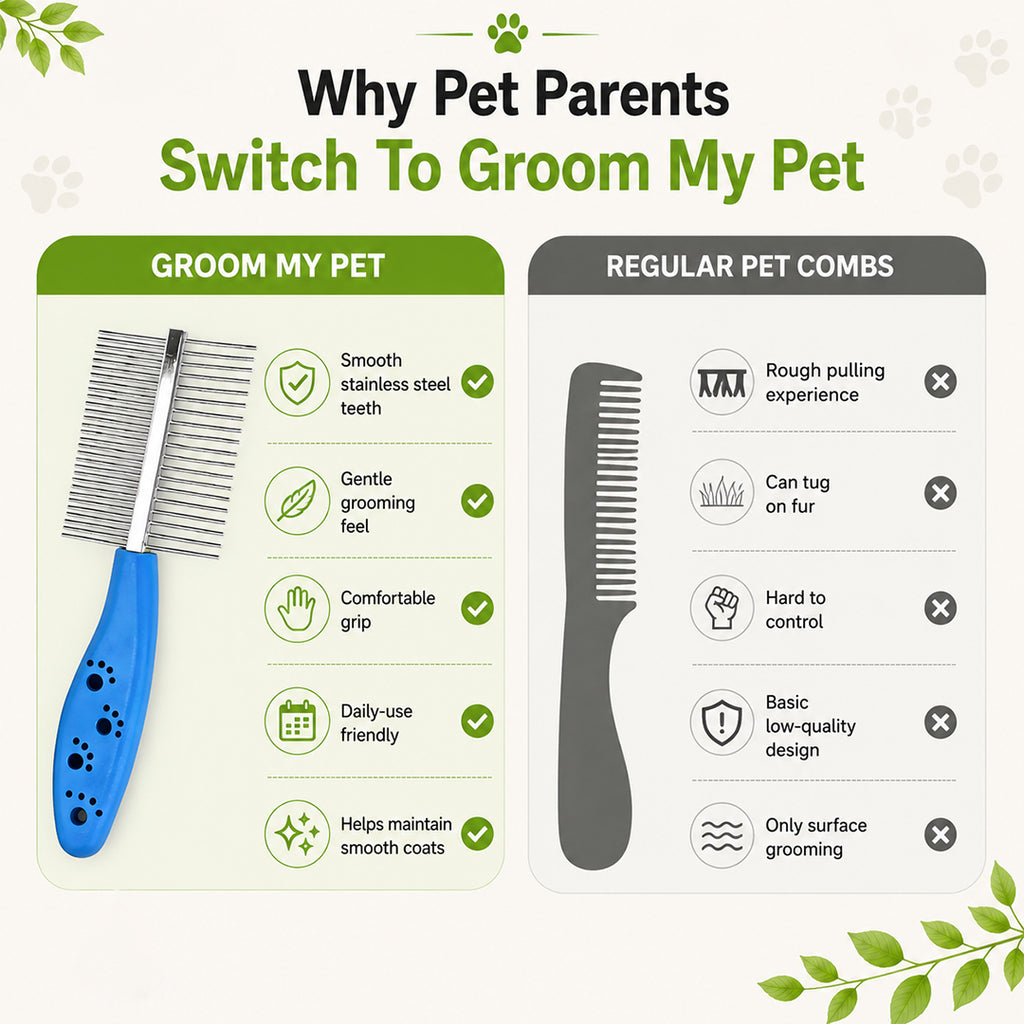 Why Pet Parents
Switch To Groom My Pet

GROOM MY PET

Smooth stainless steel teeth

Gentle grooming feel

Comfortable grip

Daily-use friendly

Helps maintain smooth coats

REGULAR PET COMBS

Rough pulling experience

Can tug on fur

Hard to control

Basic low-quality design

Only surface grooming